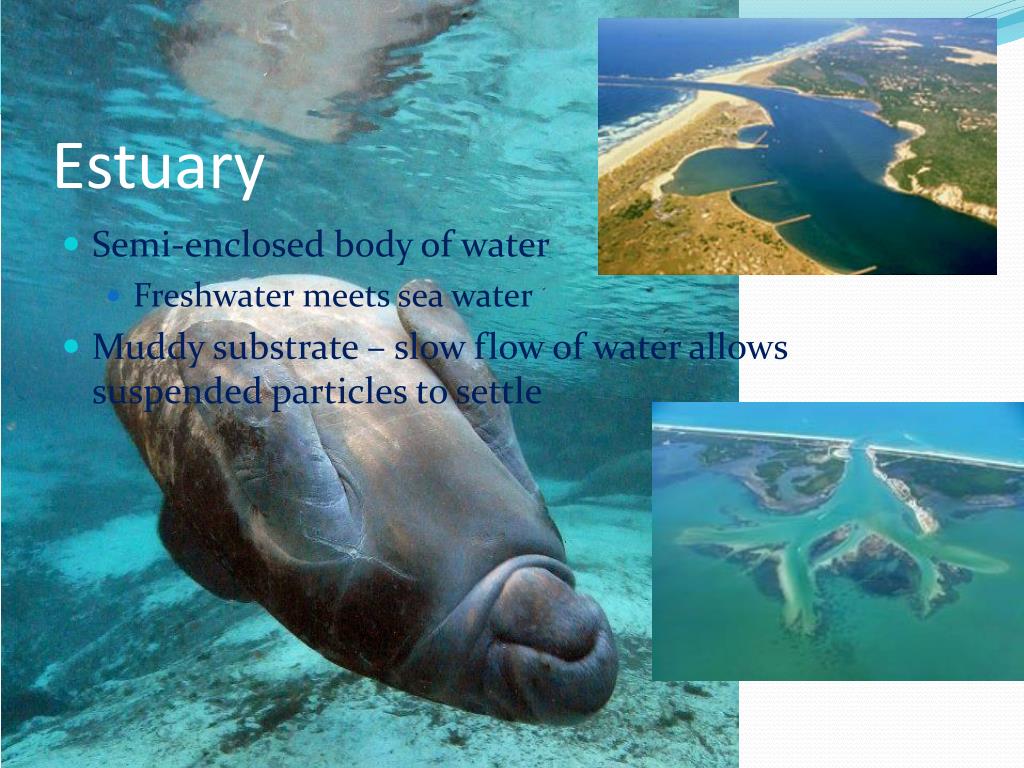 Estuary

Semi-enclosed body of water

Freshwater meets sea water

Muddy substrate – slow flow of water allows suspended particles to settle